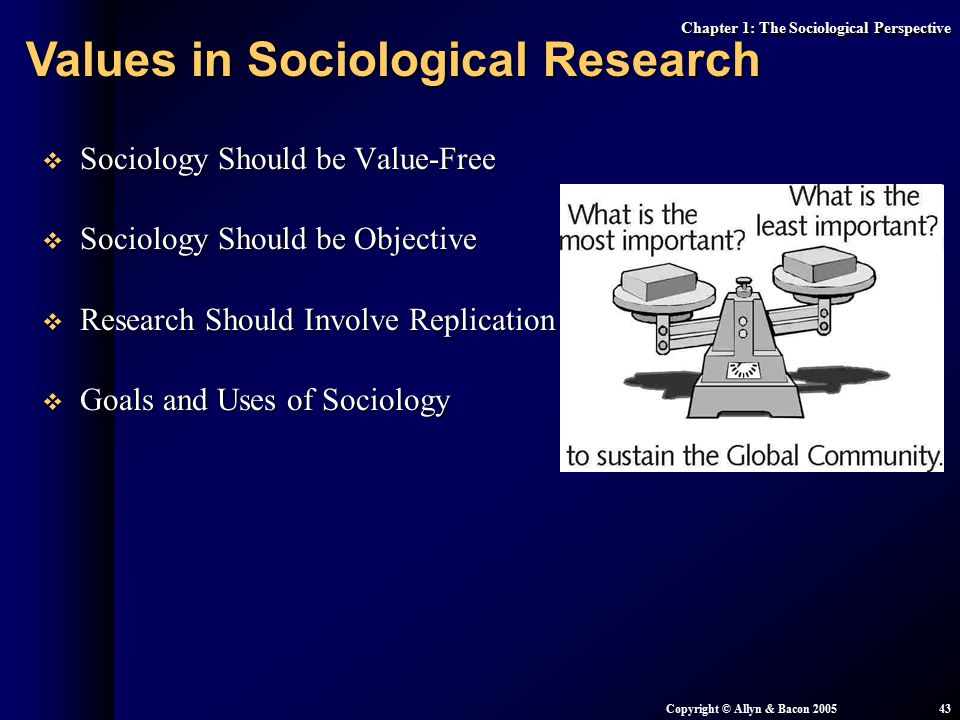 Chapter 1: The Sociological Perspective

Values in Sociological Research

❖ Sociology Should be Value-Free

❖ Sociology Should be Objective

❖ Research Should Involve Replication

❖ Goals and Uses of Sociology

What is the most important?

What is the least important?

to sustain the Global Community.

Copyright © Allyn & Bacon 2005

43